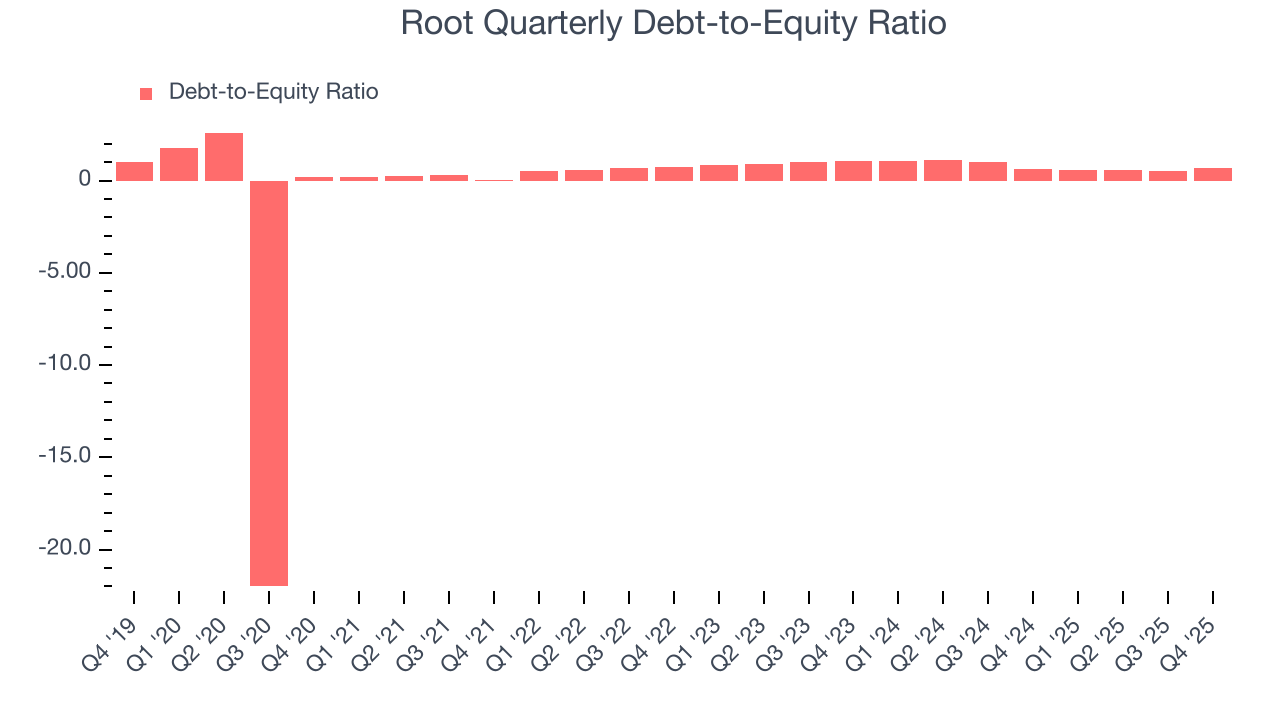 Root Quarterly Debt-to-Equity Ratio

Debt-to-Equity Ratio

0
-5.00
-10.0
-15.0
-20.0

Q4 '19
Q1 '20
Q2 '20
Q3 '20
Q4 '20
Q1 '21
Q2 '21
Q3 '21
Q4 '21
Q1 '22
Q2 '22
Q3 '22
Q4 '22
Q1 '23
Q2 '23
Q3 '23
Q4 '23
Q1 '24
Q2 '24
Q3 '24
Q4 '24
Q1 '25
Q2 '25
Q3 '25
Q4 '25